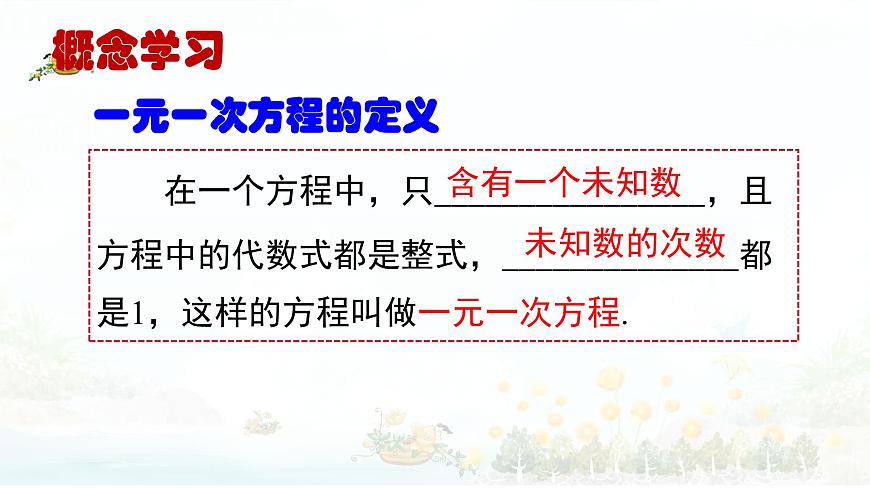 概念学习

一元一次方程的定义

在一个方程中，只含有一个未知数，且方程中的代数式都是整式，未知数的次数都是1，这样的方程叫做一元一次方程.